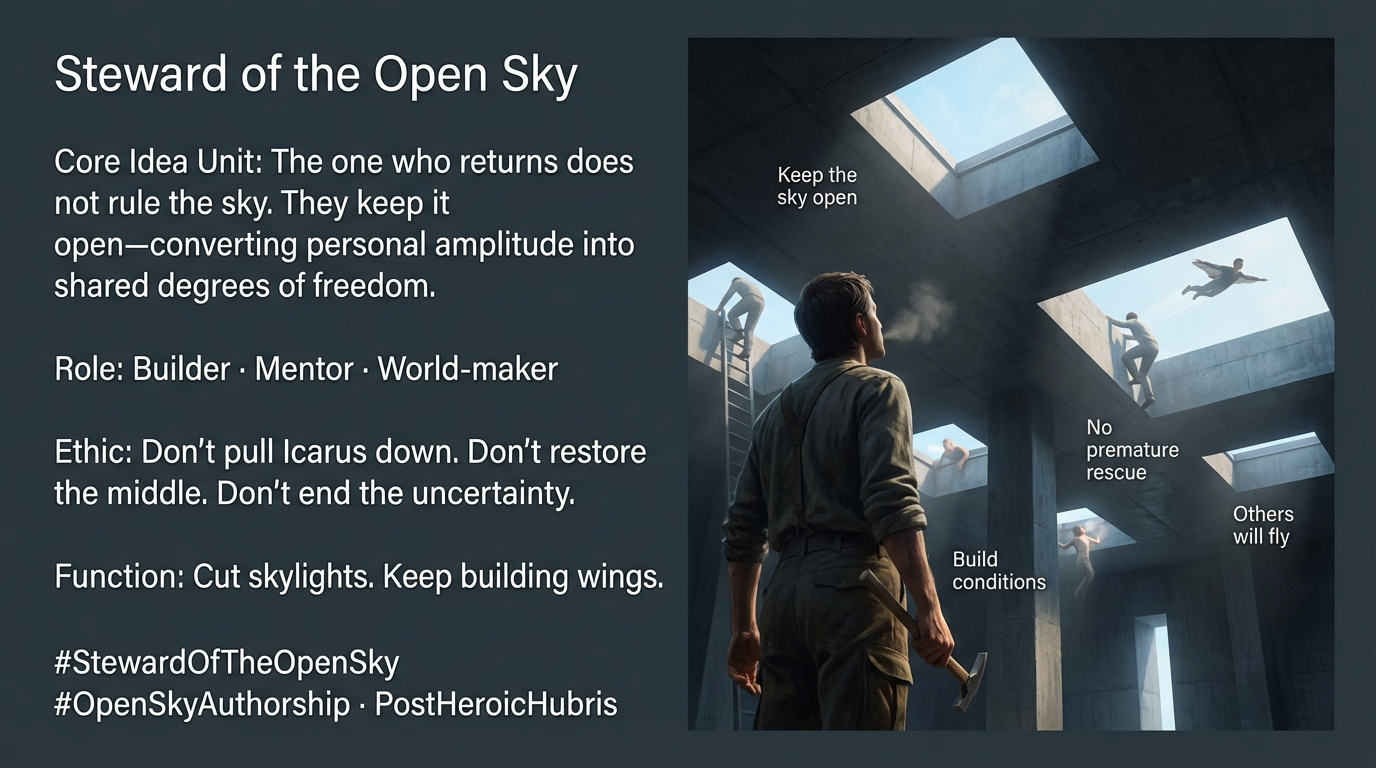 Steward of the Open Sky

Core Idea Unit: The one who returns does not rule the sky. They keep it open—converting personal amplitude into shared degrees of freedom.

Role: Builder · Mentor · World-maker

Ethic: Don't pull Icarus down. Don't restore the middle. Don't end the uncertainty.

Function: Cut skylights. Keep building wings.

#StewardOfTheOpenSky
#OpenSkyAuthorship · PostHeroicHubris

Keep the sky open

No premature rescue

Others will fly

Build conditions